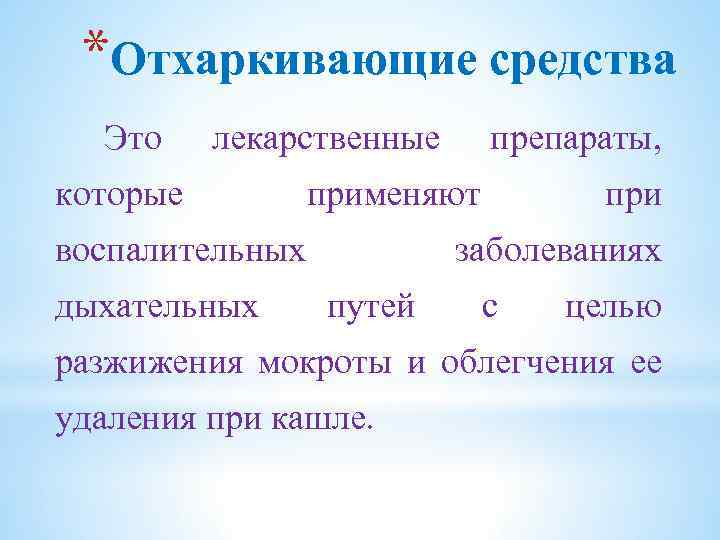 *Отхаркивающие средства

Это лекарственные препараты, которые применяют при воспалительных заболеваниях дыхательных путей с целью разжижения мокроты и облегчения ее удаления при кашле.